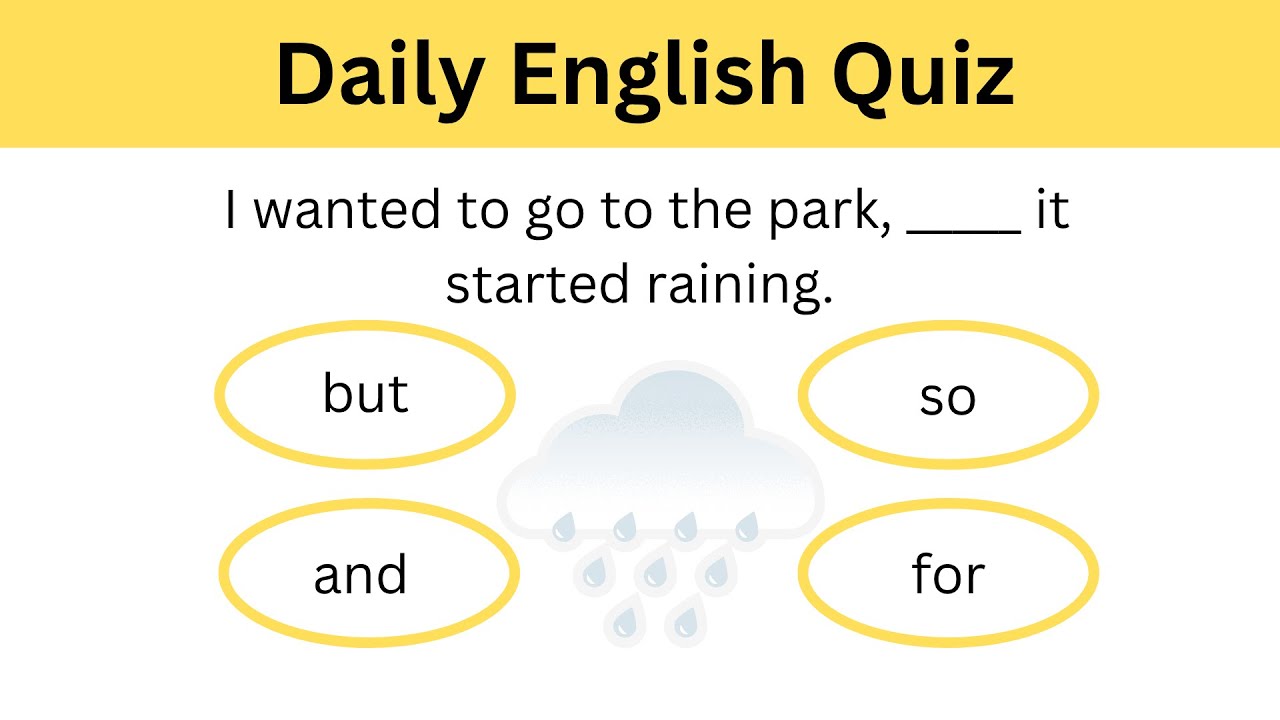 Daily English Quiz

I wanted to go to the park, ____ it started raining.

but

so

and

for